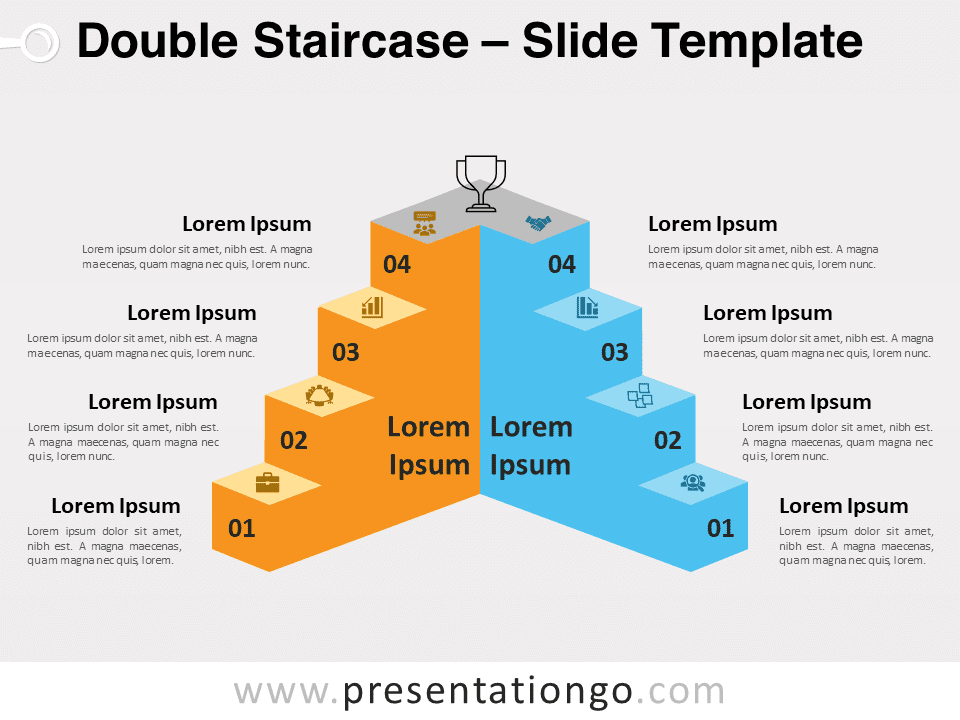 Double Staircase – Slide Template

Lorem Ipsum
Lorem ipsum dolor sit amet, nibh est. A magna maecenas, quam magna nec quis, lorem nunc.

Lorem Ipsum
Lorem ipsum dolor sit amet, nibh est. A magna maecenas, quam magna nec quis, lorem nunc.

Lorem Ipsum
Lorem ipsum dolor sit amet, nibh est. A magna maecenas, quam magna nec quis, lorem nunc.

Lorem Ipsum
Lorem ipsum dolor sit amet, nibh est. A magna maecenas, quam magna nec quis, lorem.

04
03
02
01

Lorem Ipsum

Lorem Ipsum

04
03
02
01

Lorem Ipsum
Lorem ipsum dolor sit amet, nibh est. A magna maecenas, quam magna nec quis, lorem nunc.

Lorem Ipsum
Lorem ipsum dolor sit amet, nibh est. A magna maecenas, quam magna nec quis, lorem nunc.

Lorem Ipsum
Lorem ipsum dolor sit amet, nibh est. A magna maecenas, quam magna nec quis, lorem nunc.

Lorem Ipsum
Lorem ipsum dolor sit amet, nibh est. A magna maecenas, quam magna nec quis, lorem.

www.presentationgo.com